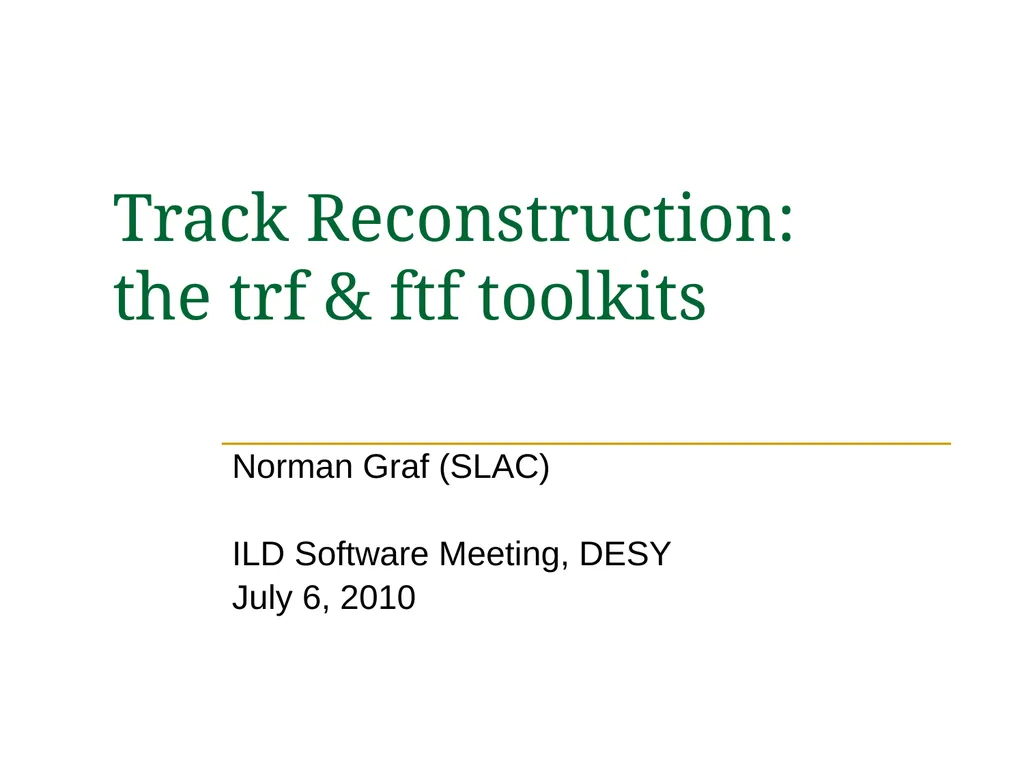 Track Reconstruction:
the trf & ftf toolkits

Norman Graf (SLAC)

ILD Software Meeting, DESY
July 6, 2010